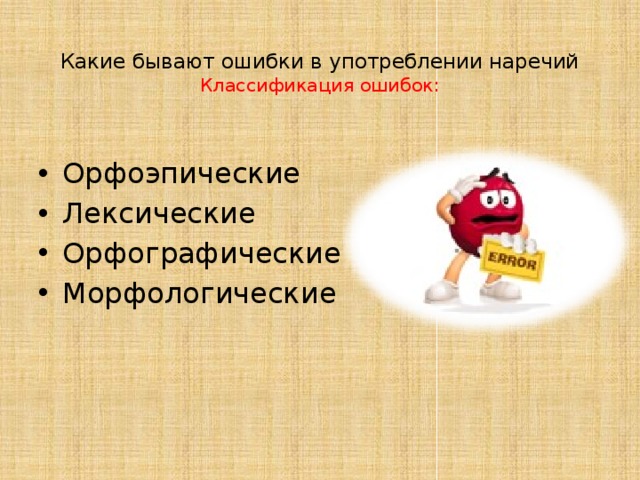 Какие бывают ошибки в употреблении наречий
Классификация ошибок:

• Орфоэпические
• Лексические
• Орфографические
• Морфологические

ERROR